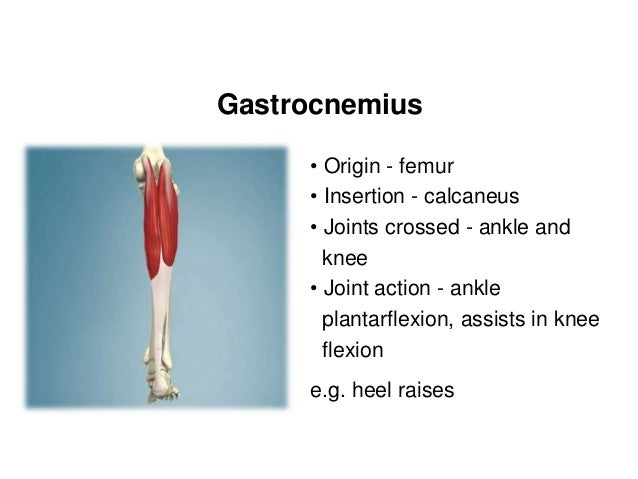 Gastrocnemius

• Origin - femur
• Insertion - calcaneus
• Joints crossed - ankle and knee
• Joint action - ankle plantarflexion, assists in knee flexion

e.g. heel raises